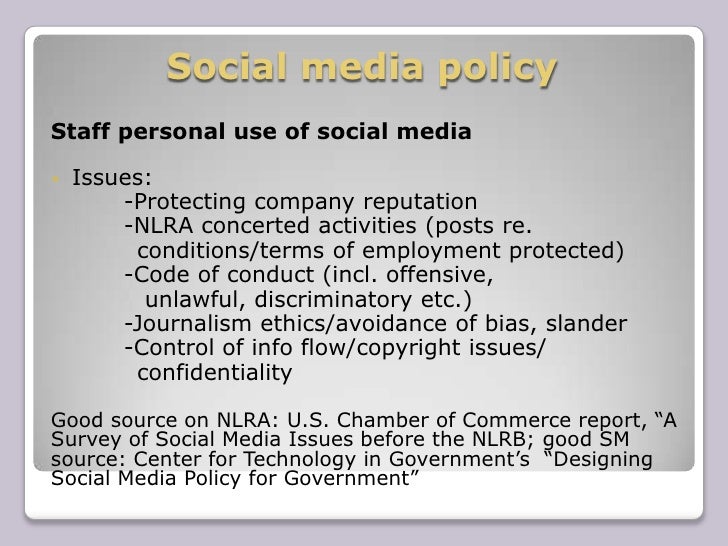 Social media policy

Staff personal use of social media

Issues:
-Protecting company reputation
-NLRA concerted activities (posts re. conditions/terms of employment protected)
-Code of conduct (incl. offensive, unlawful, discriminatory etc.)
-Journalism ethics/avoidance of bias, slander
-Control of info flow/copyright issues/ confidentiality

Good source on NLRA: U.S. Chamber of Commerce report, “A Survey of Social Media Issues before the NLRB; good SM source: Center for Technology in Government’s “Designing Social Media Policy for Government”